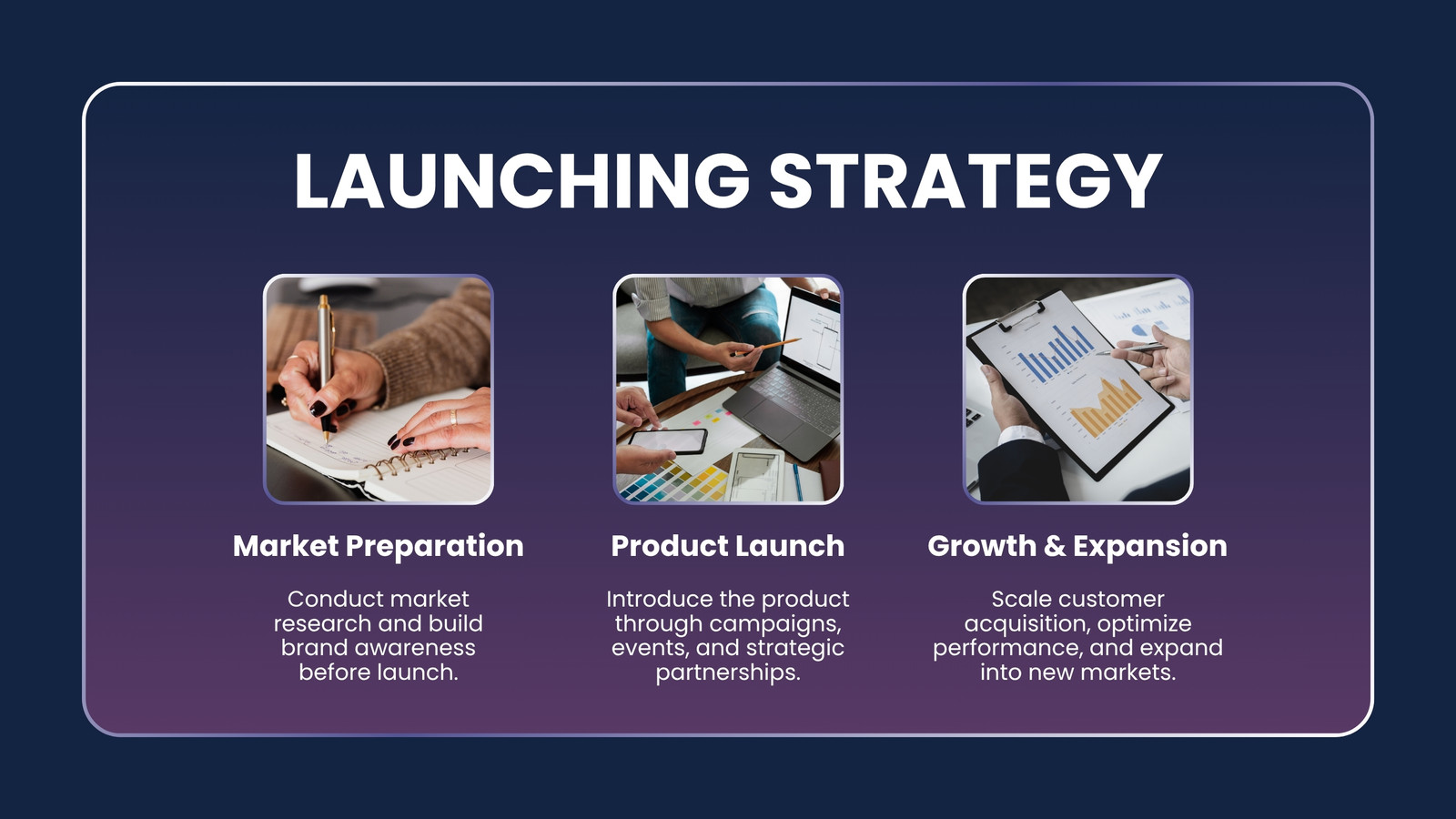 LAUNCHING STRATEGY

Market Preparation

Conduct market research and build brand awareness before launch.

Product Launch

Introduce the product through campaigns, events, and strategic partnerships.

Growth & Expansion

Scale customer acquisition, optimize performance, and expand into new markets.